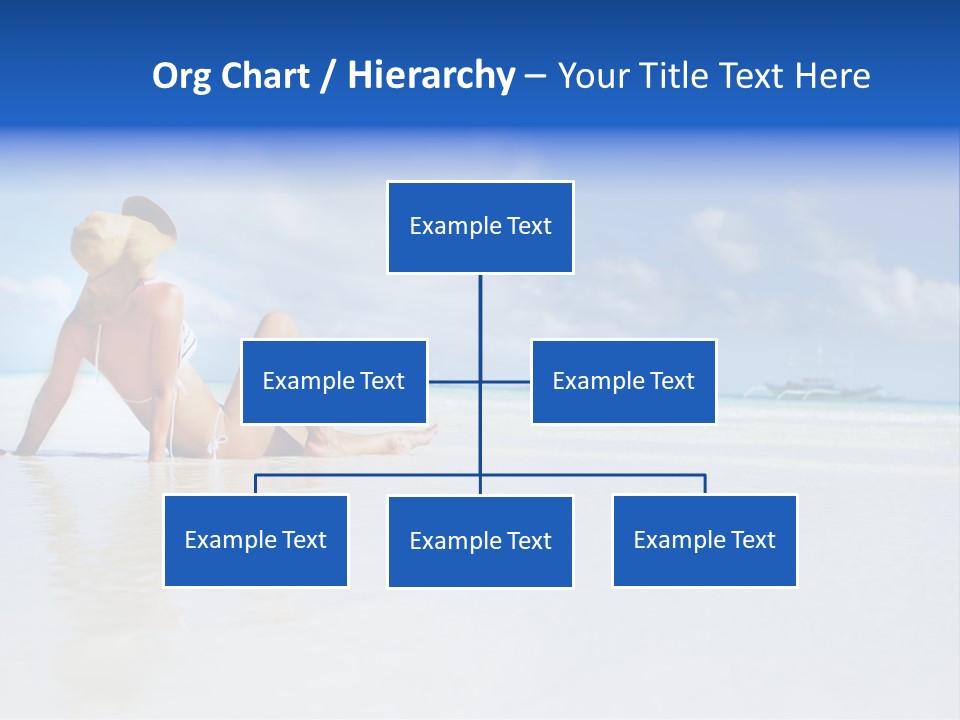 Org Chart / Hierarchy – Your Title Text Here

Example Text

Example Text

Example Text

Example Text

Example Text

Example Text